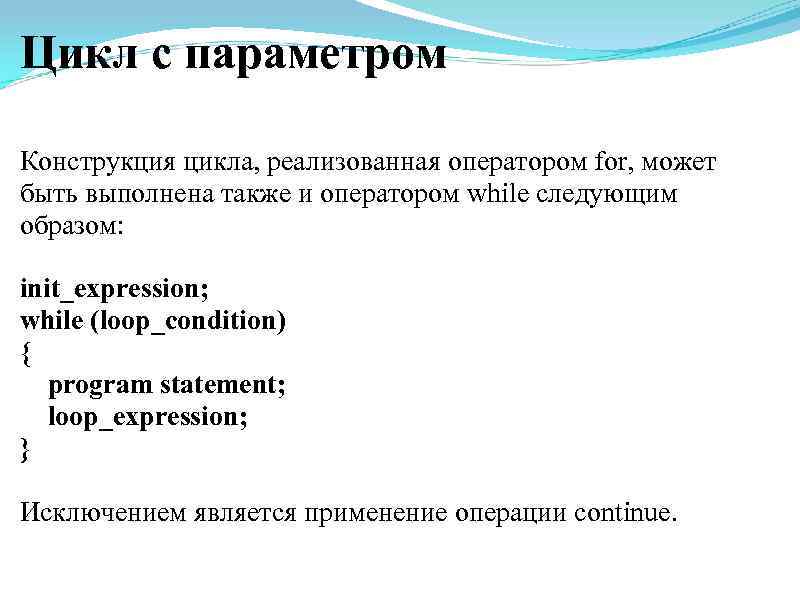 Цикл с параметром

Конструкция цикла, реализованная оператором for, может быть выполнена также и оператором while следующим образом:

init_expression;
while (loop_condition)
{
program statement;
loop_expression;
}

Исключением является применение операции continue.